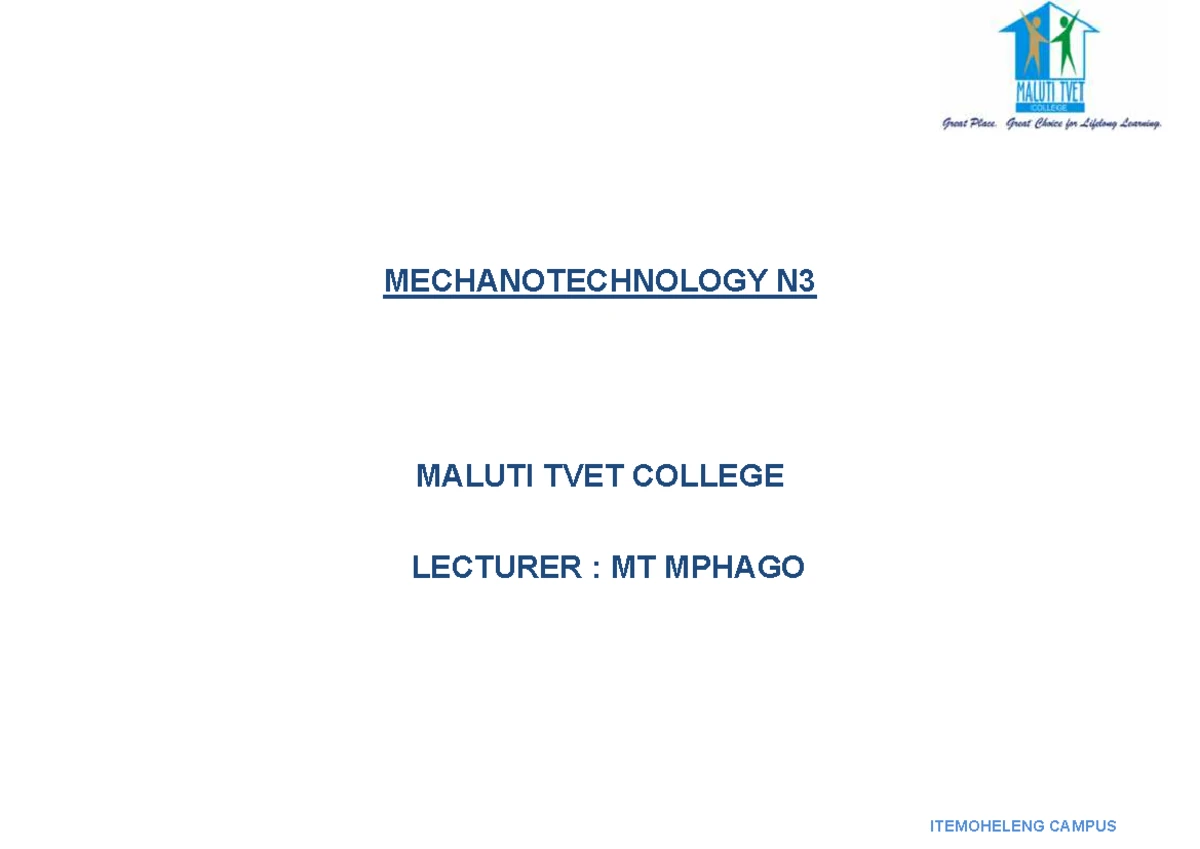 MALUTI TVET
COLLEGE
Great Place. Great Choice for Lifelong Learning.

MECHANOTECHNOLOGY N3

MALUTI TVET COLLEGE

LECTURER : MT MPHAGO

ITEMOHELENG CAMPUS